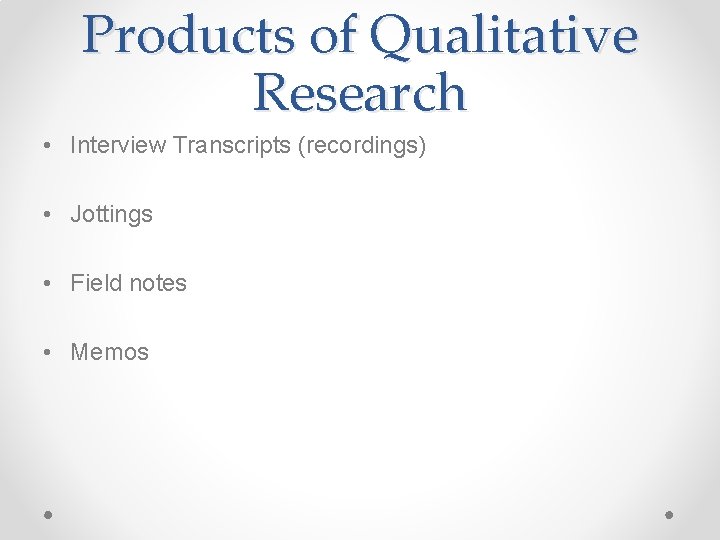 Products of Qualitative Research

• Interview Transcripts (recordings)

• Jottings

• Field notes

• Memos